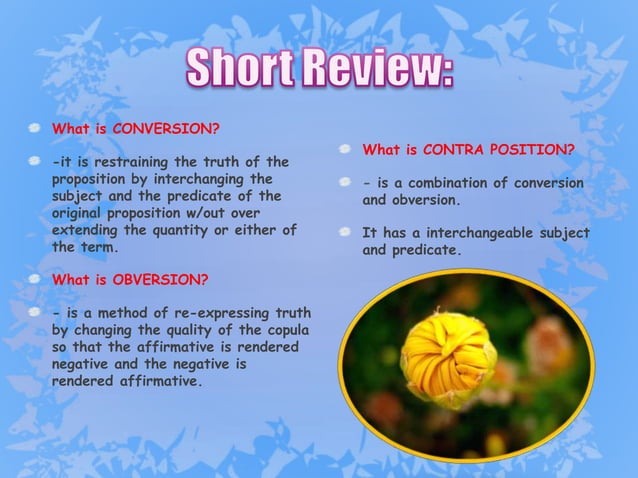 Short Review:

What is CONVERSION?

-it is restraining the truth of the proposition by interchanging the subject and the predicate of the original proposition w/out over extending the quantity or either of the term.

What is OBVERSION?

- is a method of re-expressing truth by changing the quality of the copula so that the affirmative is rendered negative and the negative is rendered affirmative.

What is CONTRA POSITION?

- is a combination of conversion and obversion.

It has a interchangeable subject and predicate.